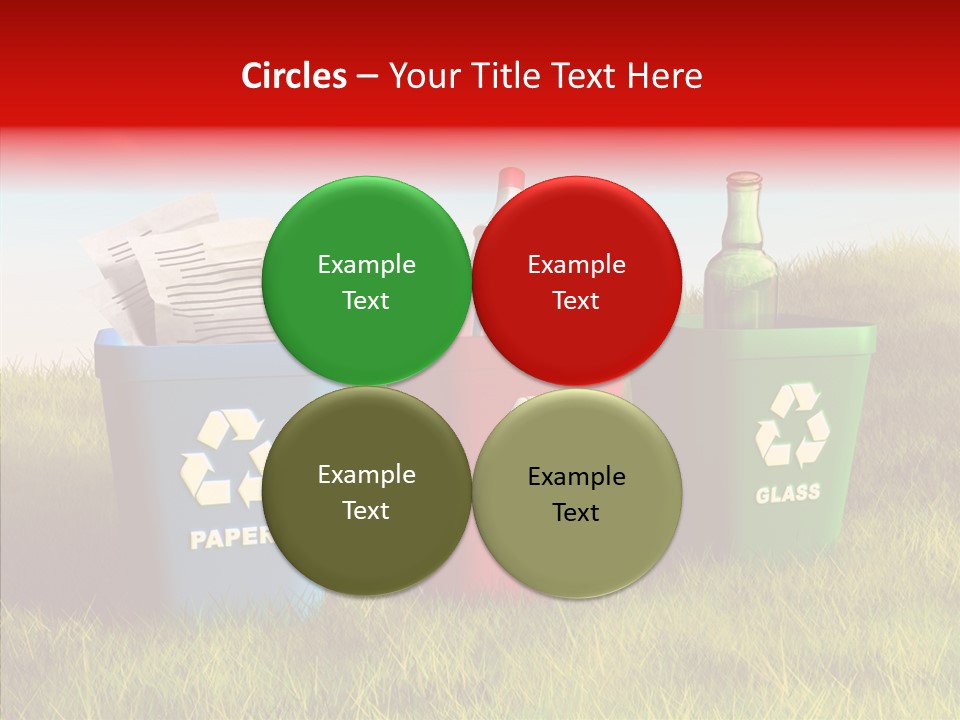 Circles – Your Title Text Here

Example Text

Example Text

Example Text

Example Text

PAPER

GLASS